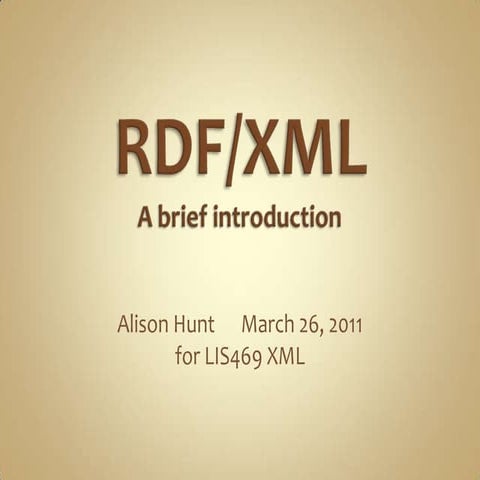 RDF/XML

A brief introduction

Alison Hunt March 26, 2011
for LIS469 XML